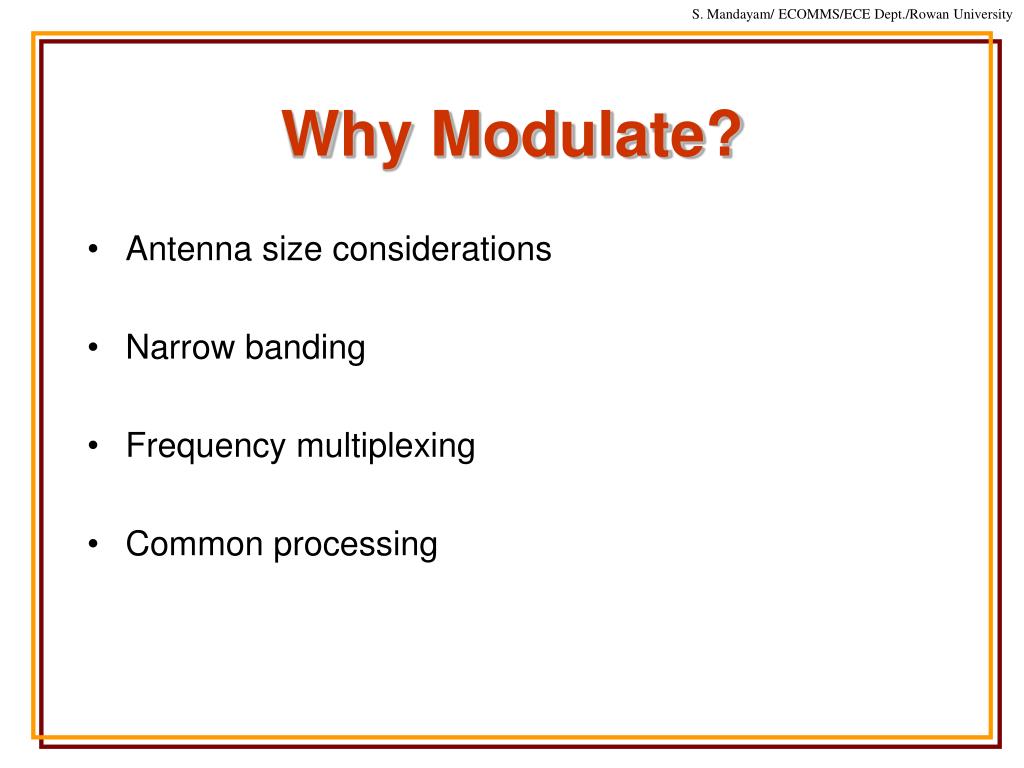 S. Mandayam/ ECOMMS/ECE Dept./Rowan University

Why Modulate?

• Antenna size considerations

• Narrow banding

• Frequency multiplexing

• Common processing